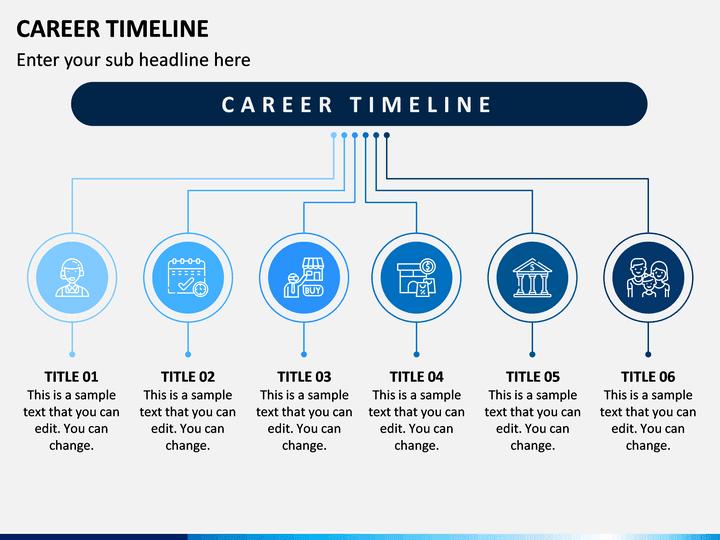 CAREER TIMELINE

Enter your sub headline here

CAREER TIMELINE

BUY

TITLE 01
This is a sample text that you can edit. You can change.

TITLE 02
This is a sample text that you can edit. You can change.

TITLE 03
This is a sample text that you can edit. You can change.

TITLE 04
This is a sample text that you can edit. You can change.

TITLE 05
This is a sample text that you can edit. You can change.

TITLE 06
This is a sample text that you can edit. You can change.